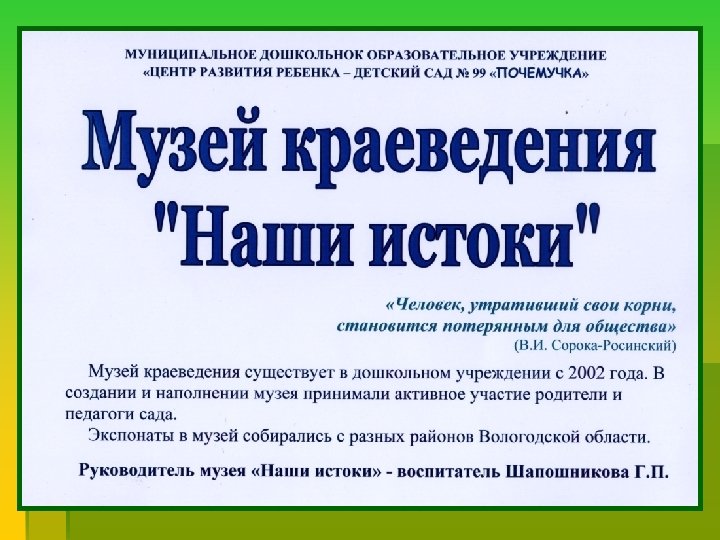 МУНИЦИПАЛЬНОЕ ДОШКОЛЬНОК ОБРАЗОВАТЕЛЬНОЕ УЧРЕЖДЕНИЕ
«ЦЕНТР РАЗВИТИЯ РЕБЕНКА – ДЕТСКИЙ САД № 99 «ПОЧЕМУЧКА»

Музей краеведения "Наши истоки"

«Человек, утративший свои корни, становится потерянным для общества»
(В.И. Сорока-Росинский)

Музей краеведения существует в дошкольном учреждении с 2002 года. В создании и наполнении музея принимали активное участие родители и педагоги сада.

Экспонаты в музей собирались с разных районов Вологодской области.

Руководитель музея «Наши истоки» - воспитатель Шапошникова Г.П.